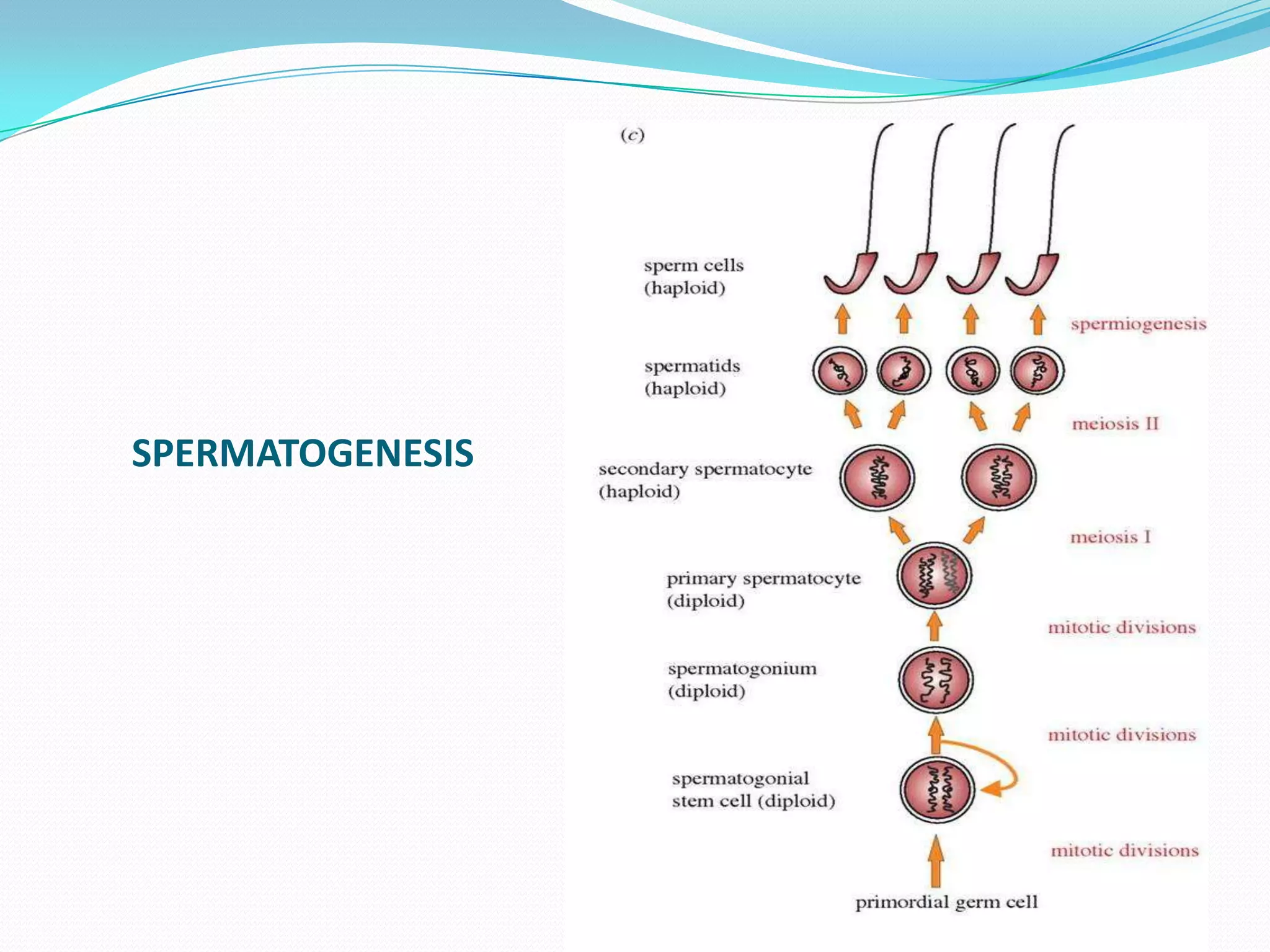 SPERMATOGENESIS

(c)

sperm cells
(haploid)

spermiogenesis

spermatids
(haploid)

meiosis II

secondary spermatocyte
(haploid)

meiosis I

primary spermatocyte
(diploid)

mitotic divisions

spermatogonium
(diploid)

mitotic divisions

spermatogonial
stem cell (diploid)

mitotic divisions

primordial germ cell